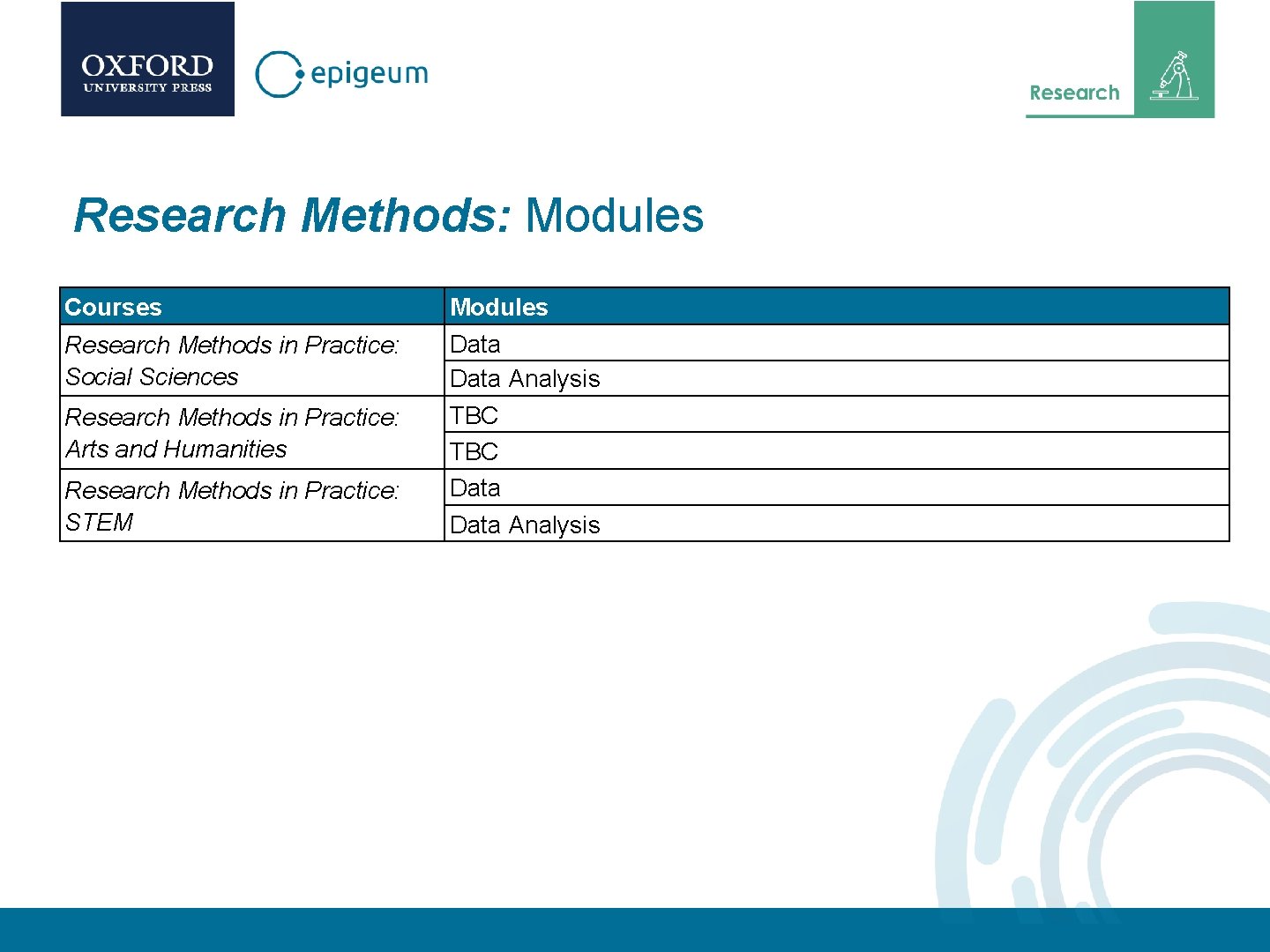 OXFORD
UNIVERSITY PRESS

epigeum

Research

Research Methods: Modules

| Courses | Modules |
|---|---|
| Research Methods in Practice: Social Sciences | Data |
| | Data Analysis |
| Research Methods in Practice: Arts and Humanities | TBC |
| | TBC |
| Research Methods in Practice: STEM | Data |
| | Data Analysis |